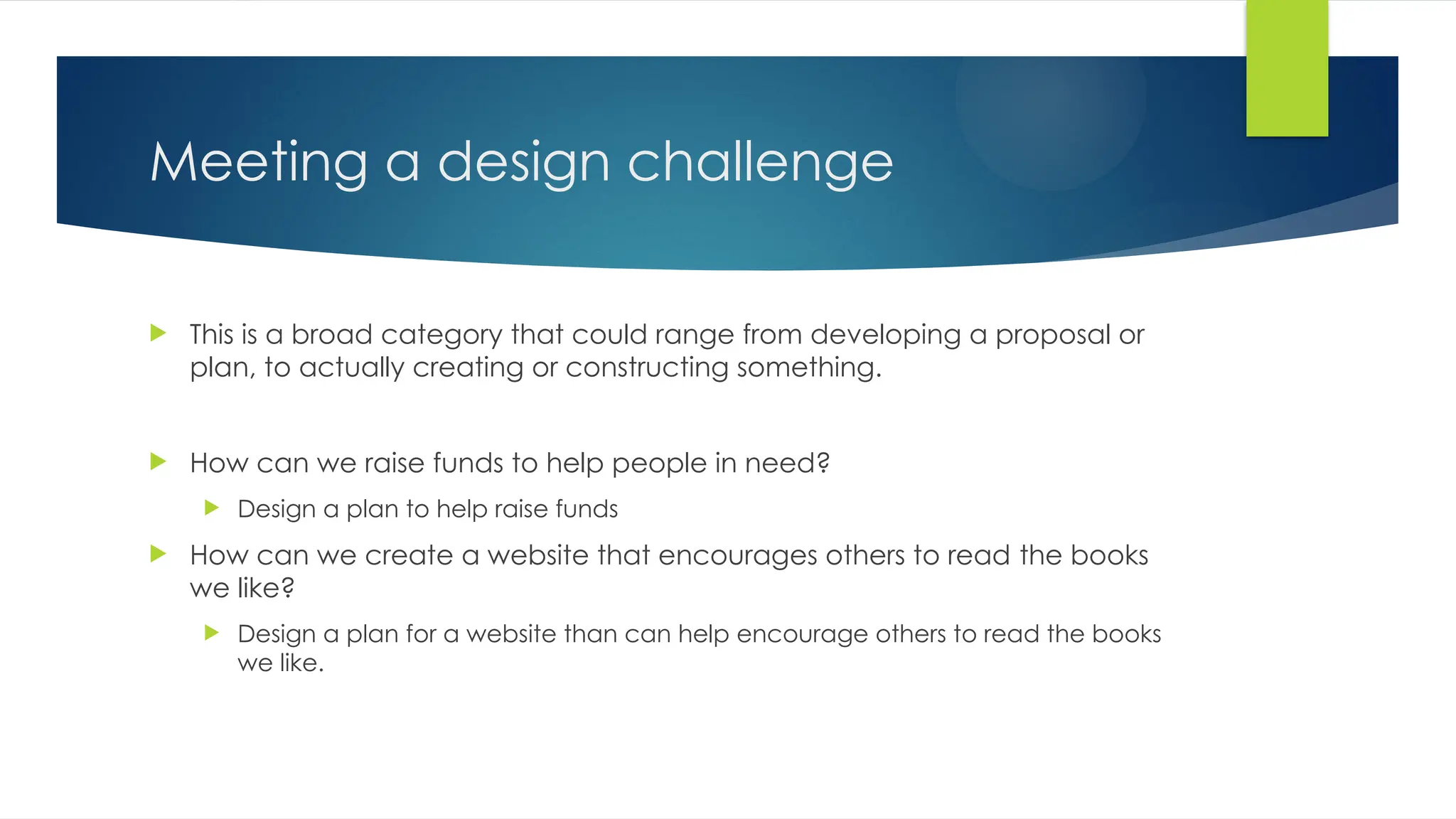 Meeting a design challenge

This is a broad category that could range from developing a proposal or plan, to actually creating or constructing something.

How can we raise funds to help people in need?

Design a plan to help raise funds

How can we create a website that encourages others to read the books we like?

Design a plan for a website than can help encourage others to read the books we like.